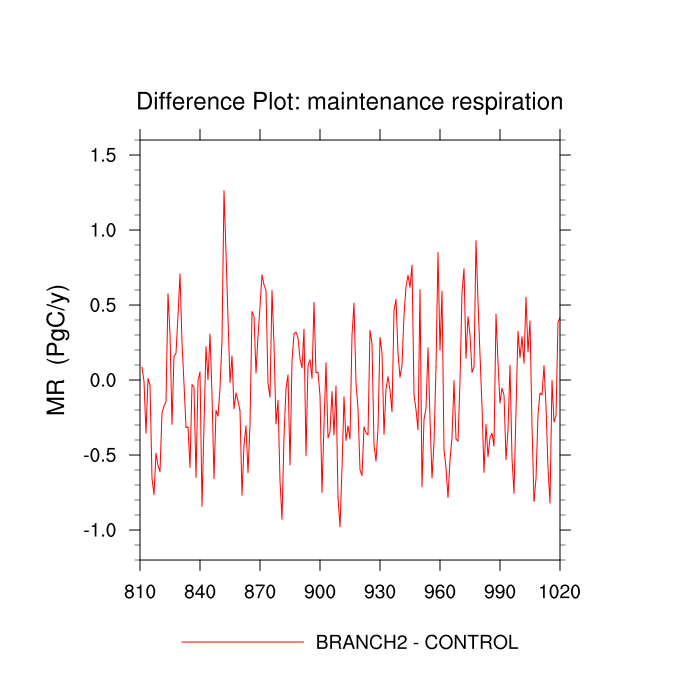 Difference Plot: maintenance respiration

MR (PgC/y)

1.5
1.0
0.5
0.0
-0.5
-1.0

810 840 870 900 930 960 990 1020

BRANCH2 - CONTROL